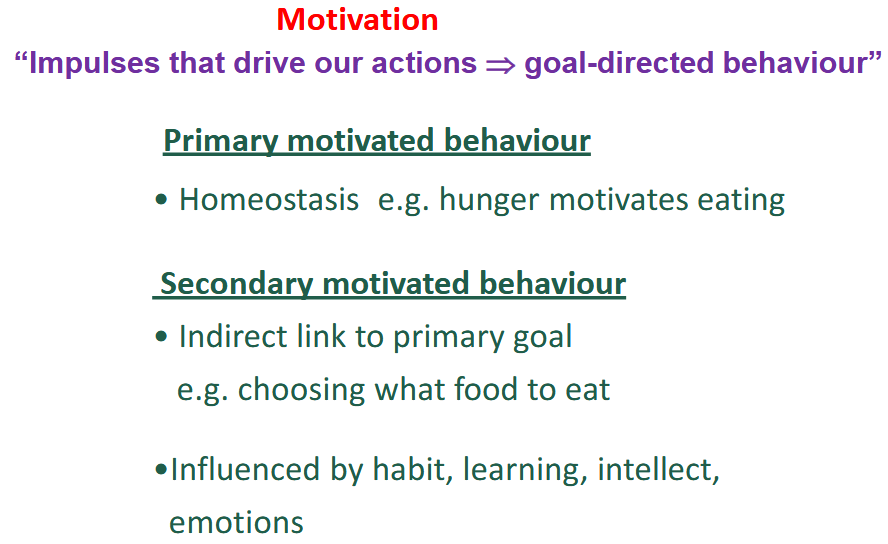 Motivation

“Impulses that drive our actions $\Rightarrow$ goal-directed behaviour”

Primary motivated behaviour

• Homeostasis e.g. hunger motivates eating

Secondary motivated behaviour

• Indirect link to primary goal e.g. choosing what food to eat

•Influenced by habit, learning, intellect, emotions